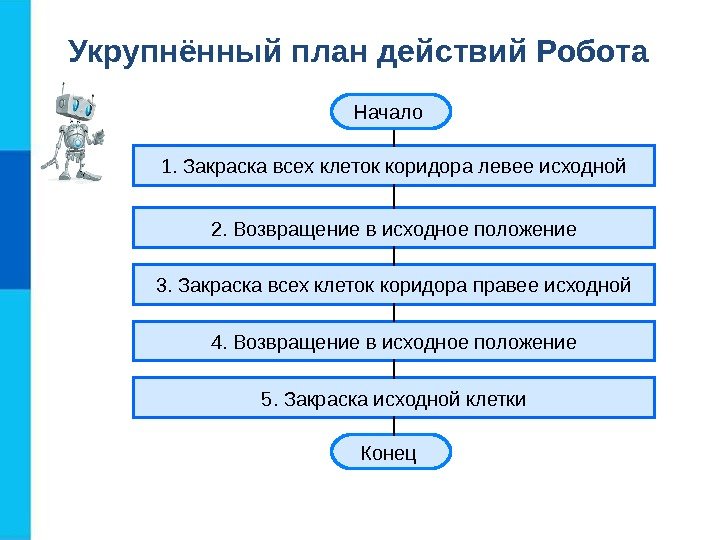 Укрупнённый план действий Робота

Начало

1. Закраска всех клеток коридора левее исходной

2. Возвращение в исходное положение

3. Закраска всех клеток коридора правее исходной

4. Возвращение в исходное положение

5. Закраска исходной клетки

Конец